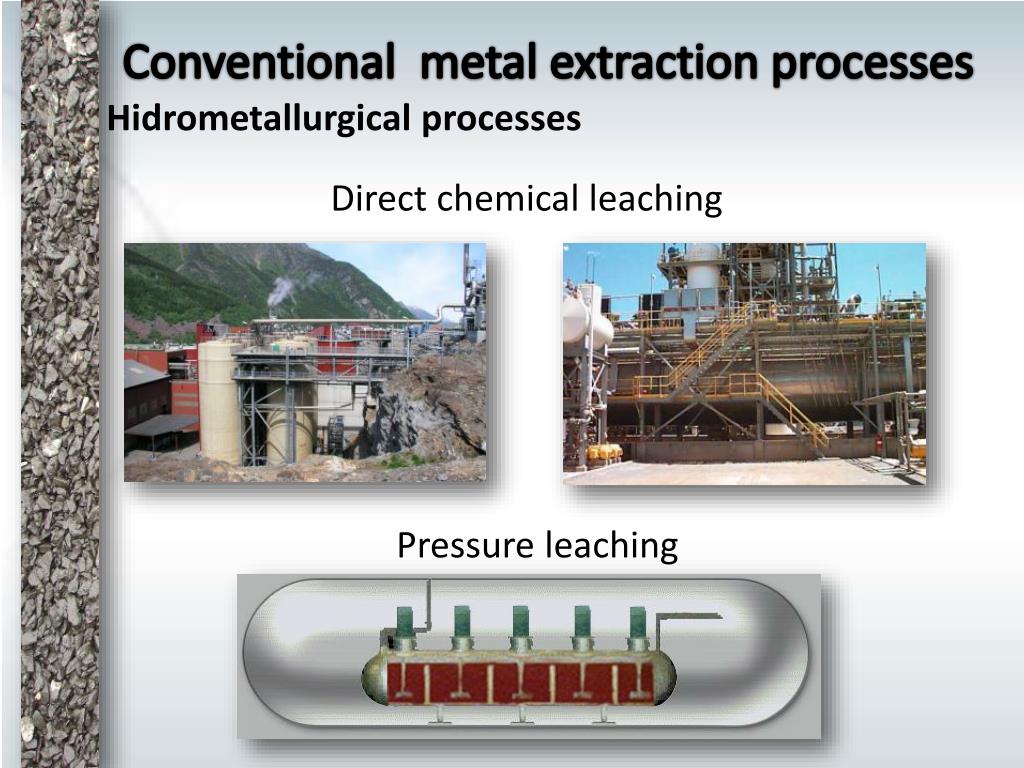 Conventional metal extraction processes
Hidrometallurgical processes

Direct chemical leaching

Pressure leaching